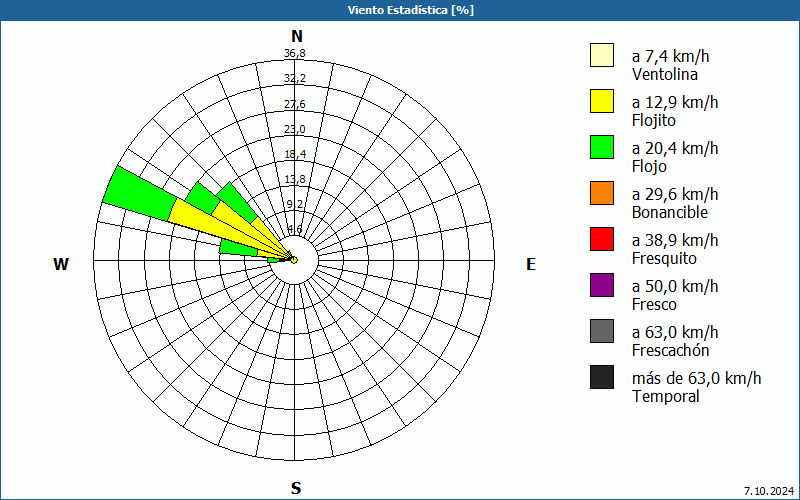 Viento Estadística [%]

N
36,8
32,2
27,6
23,0
18,4
13,8
9,2
4,6
W
E
S

a 7,4 km/h
Ventolina
a 12,9 km/h
Flojito
a 20,4 km/h
Flojo
a 29,6 km/h
Bonancible
a 38,9 km/h
Fresquito
a 50,0 km/h
Fresco
a 63,0 km/h
Frescachón
más de 63,0 km/h
Temporal

7.10.2024